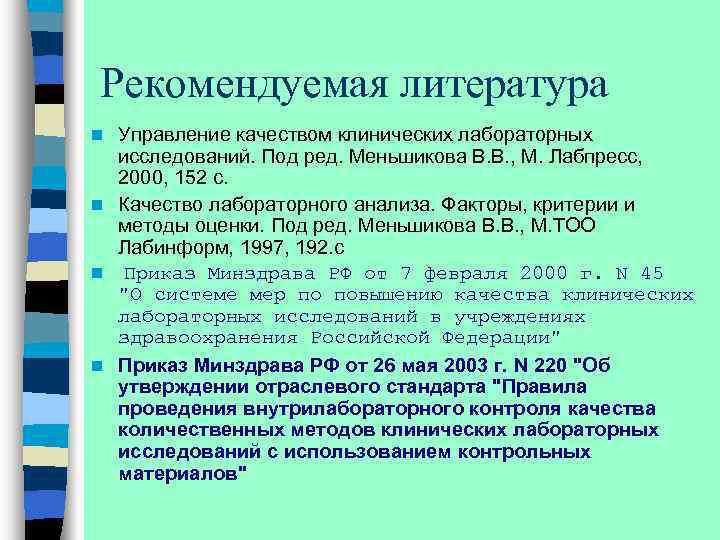 Рекомендуемая литература

Управление качеством клинических лабораторных исследований. Под ред. Меньшикова В.В., М. Лабпресс, 2000, 152 с.

Качество лабораторного анализа. Факторы, критерии и методы оценки. Под ред. Меньшикова В.В., М.ТОО Лабинформ, 1997, 192.с

Приказ Минздрава РФ от 7 февраля 2000 г. N 45 "О системе мер по повышению качества клинических лабораторных исследований в учреждениях здравоохранения Российской Федерации"

Приказ Минздрава РФ от 26 мая 2003 г. N 220 "Об утверждении отраслевого стандарта "Правила проведения внутрилабораторного контроля качества количественных методов клинических лабораторных исследований с использованием контрольных материалов"